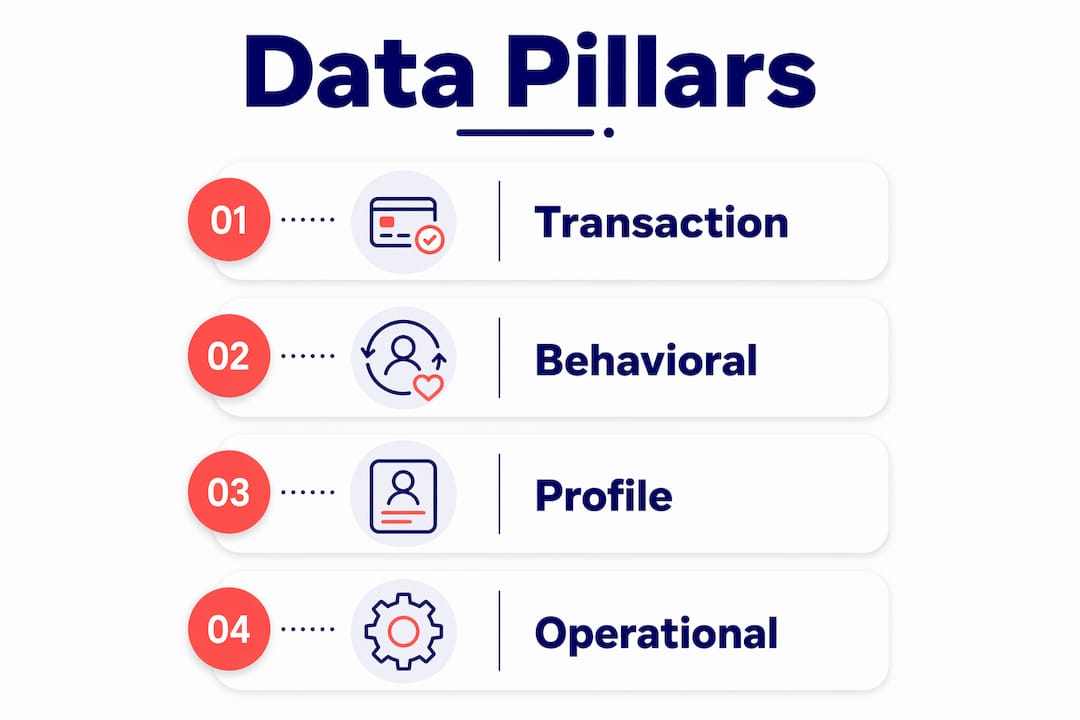 Data Pillars

01 Transaction

02 Behavioral

03 Profile

04 Operational